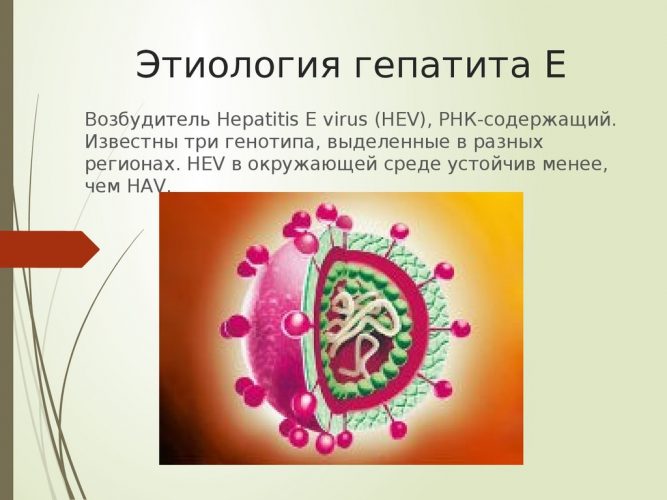 Этиология гепатита Е

Возбудитель Hepatitis E virus (HEV), РНК-содержащий. Известны три генотипа, выделенные в разных регионах. HEV в окружающей среде устойчив менее, чем HAV.